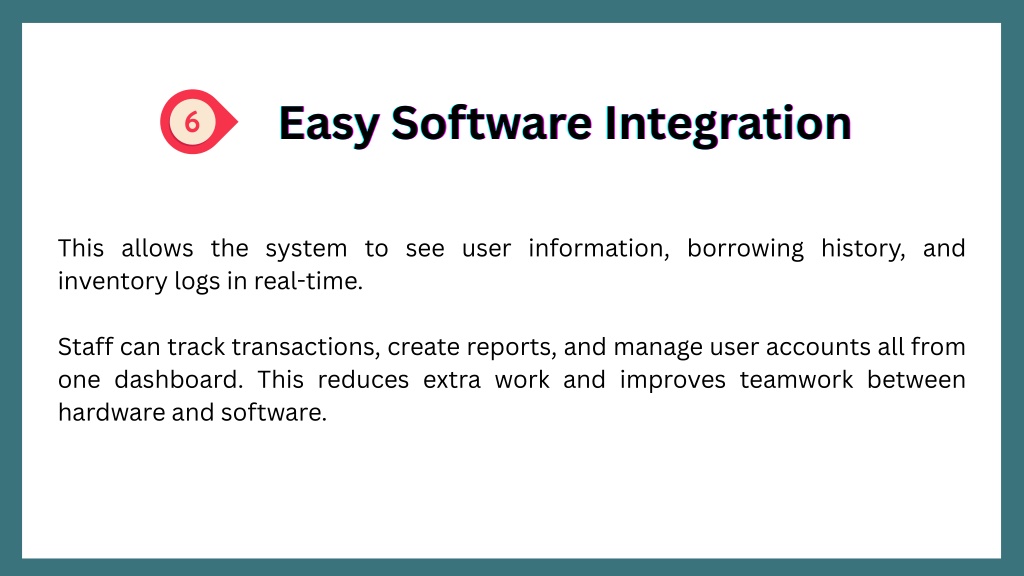 6

Easy Software Integration

This allows the system to see user information, borrowing history, and inventory logs in real-time.

Staff can track transactions, create reports, and manage user accounts all from one dashboard. This reduces extra work and improves teamwork between hardware and software.